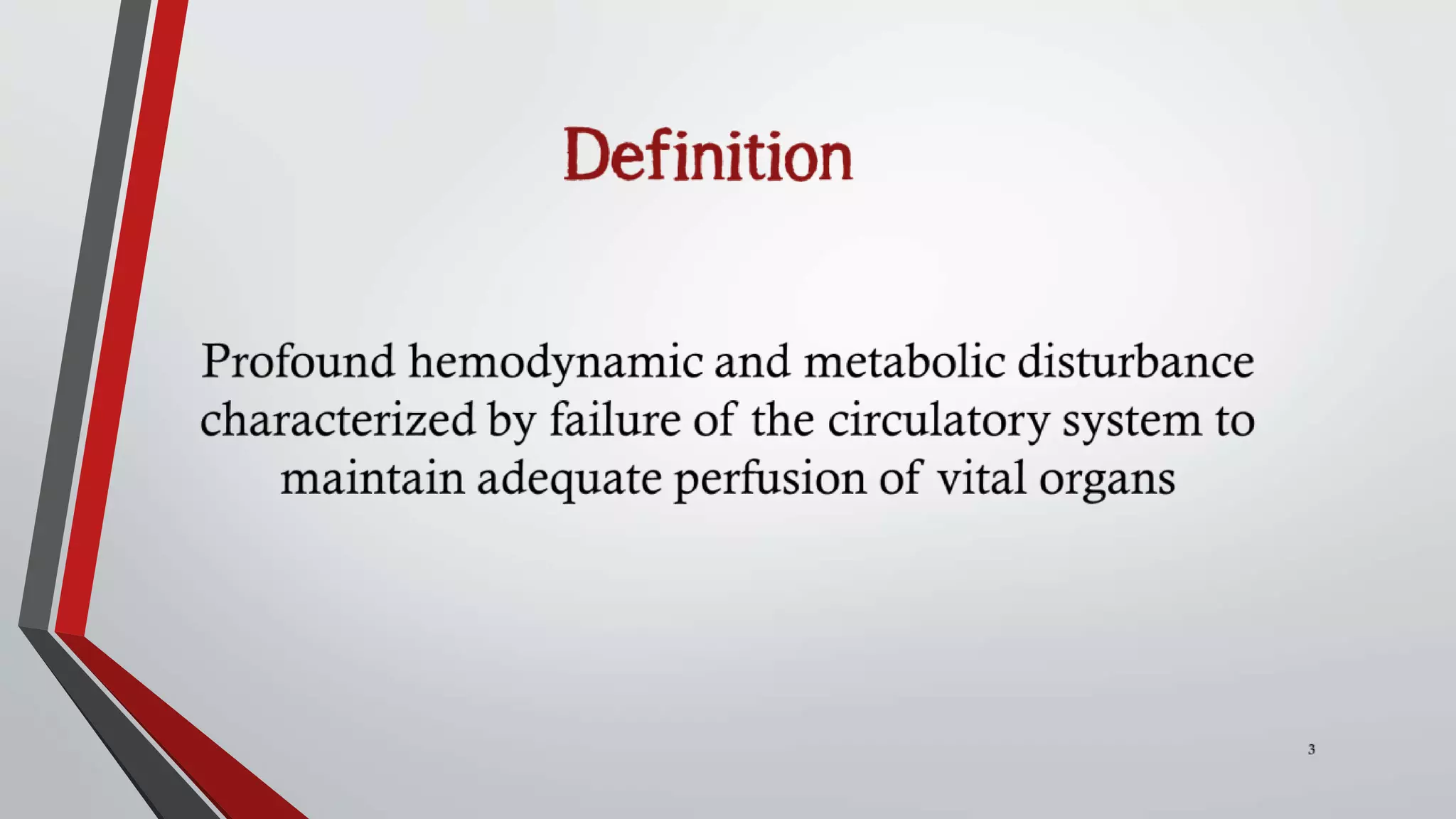 Definition

Profound hemodynamic and metabolic disturbance characterized by failure of the circulatory system to maintain adequate perfusion of vital organs

3